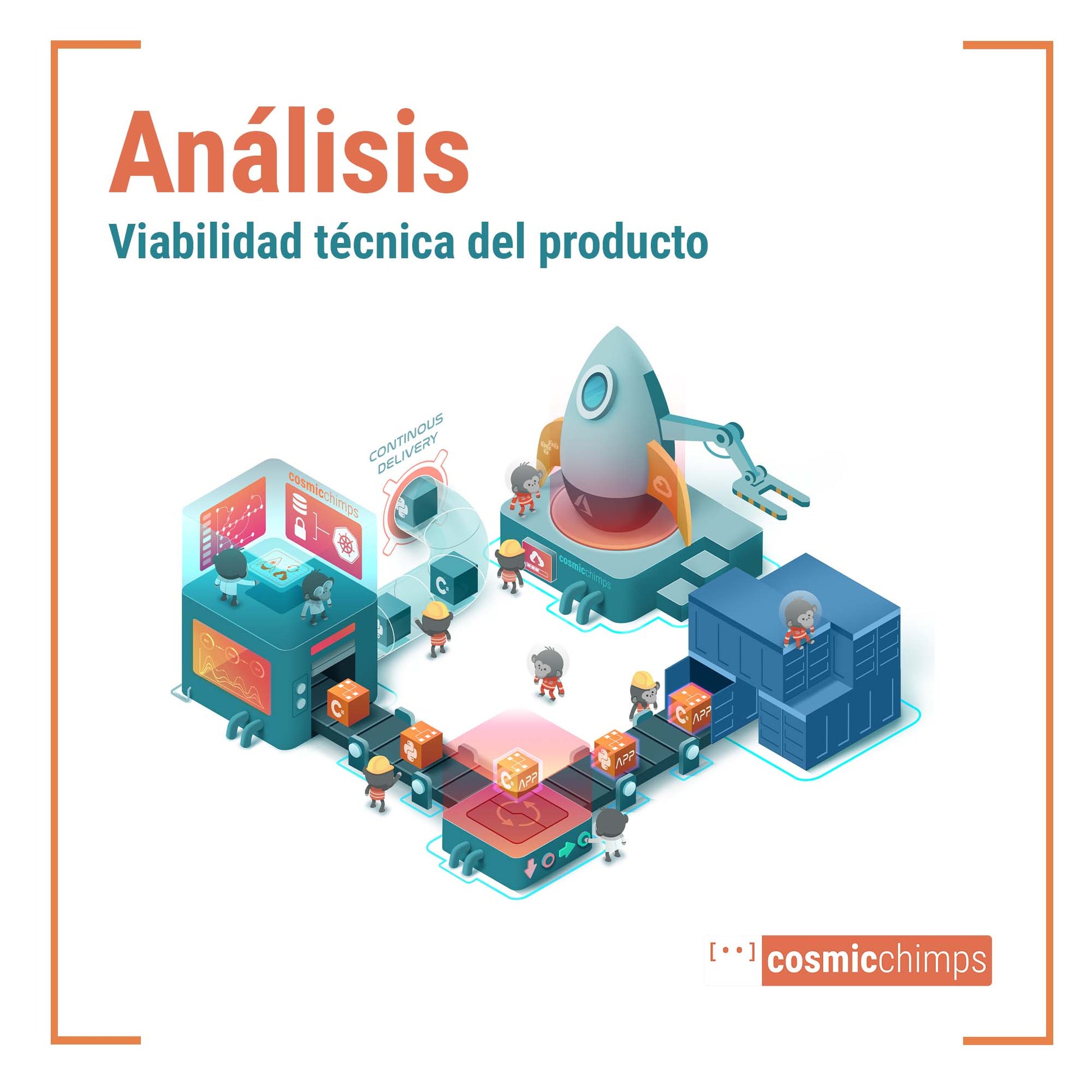 Análisis

Viabilidad técnica del producto

CONTINOUS DELIVERY

cosmicchimps

cosmicchimps

APP

APP

APP

[••] cosmicchimps